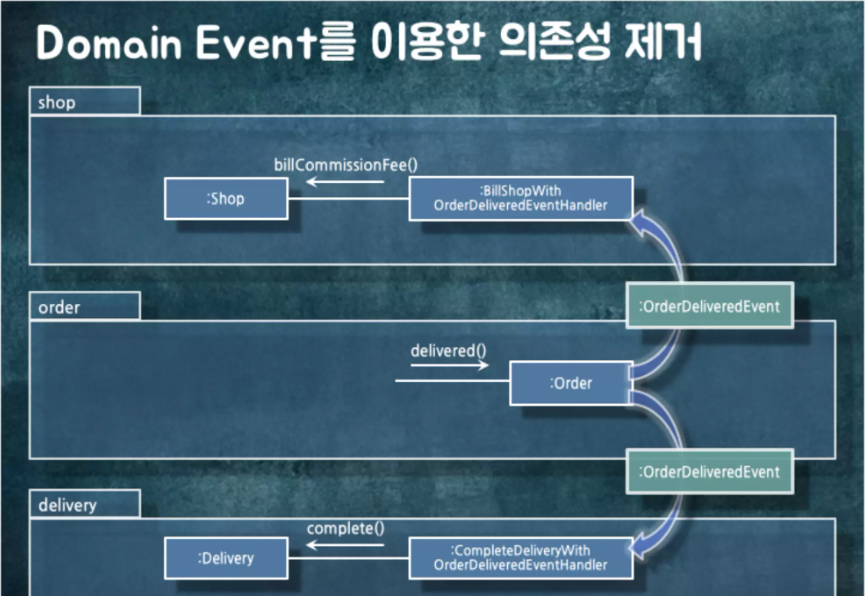 Domain Event를 이용한 의존성 제거

shop

billCommissionFee()

:Shop

:BillShopWith OrderDeliveredEventHandler

:OrderDeliveredEvent

order

delivered()

:Order

:OrderDeliveredEvent

delivery

complete()

:Delivery

:CompleteDeliveryWith OrderDeliveredEventHandler